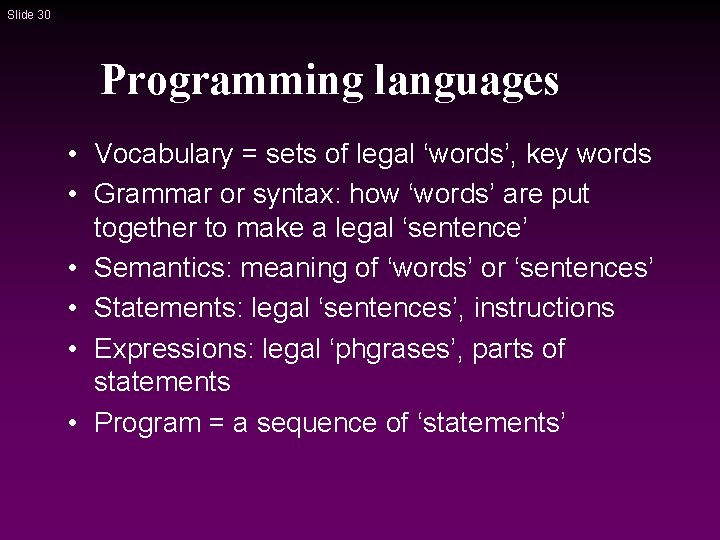 Slide 30

Programming languages

• Vocabulary = sets of legal ‘words’, key words
• Grammar or syntax: how ‘words’ are put together to make a legal ‘sentence’
• Semantics: meaning of ‘words’ or ‘sentences’
• Statements: legal ‘sentences’, instructions
• Expressions: legal ‘phgrases’, parts of statements
• Program = a sequence of ‘statements’